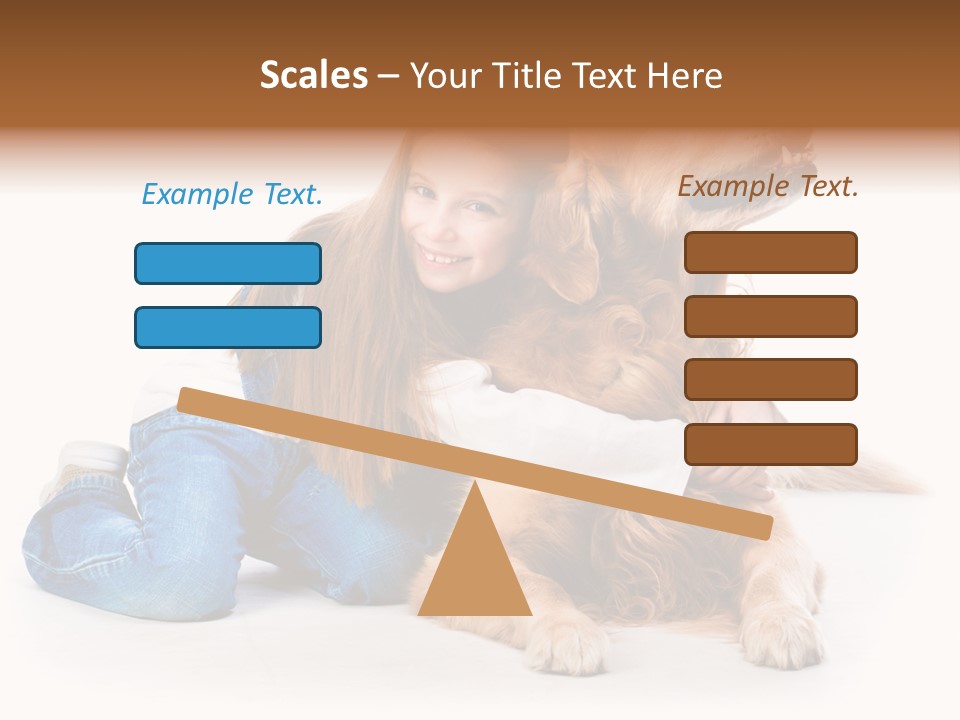 Scales – Your Title Text Here

Example Text.

Example Text.